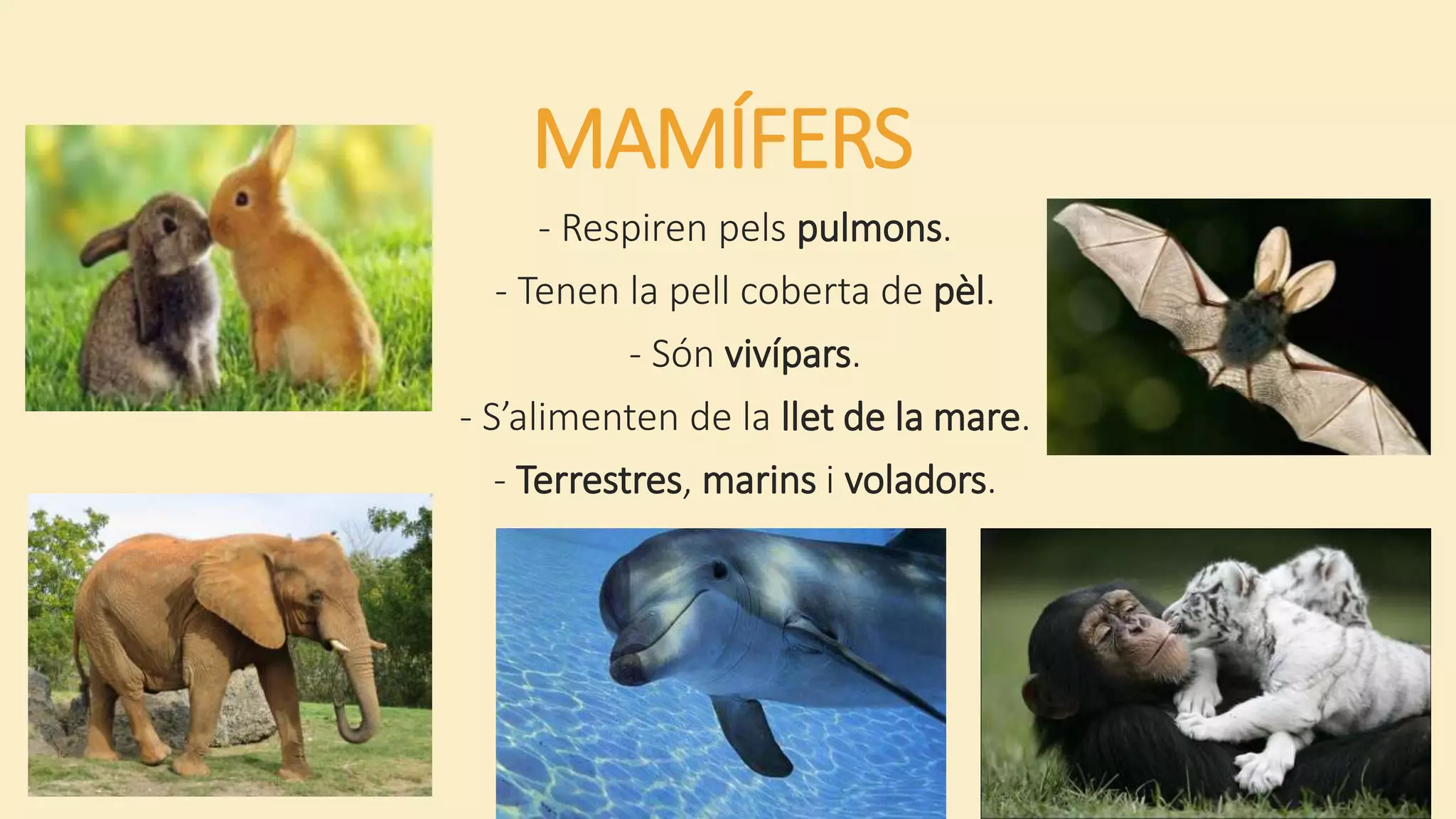 MAMÍFERS

- Respiren pels pulmons.

- Tenen la pell coberta de pèl.

- Són vivípars.

- S'alimenten de la llet de la mare.

- Terrestres, marins i voladors.